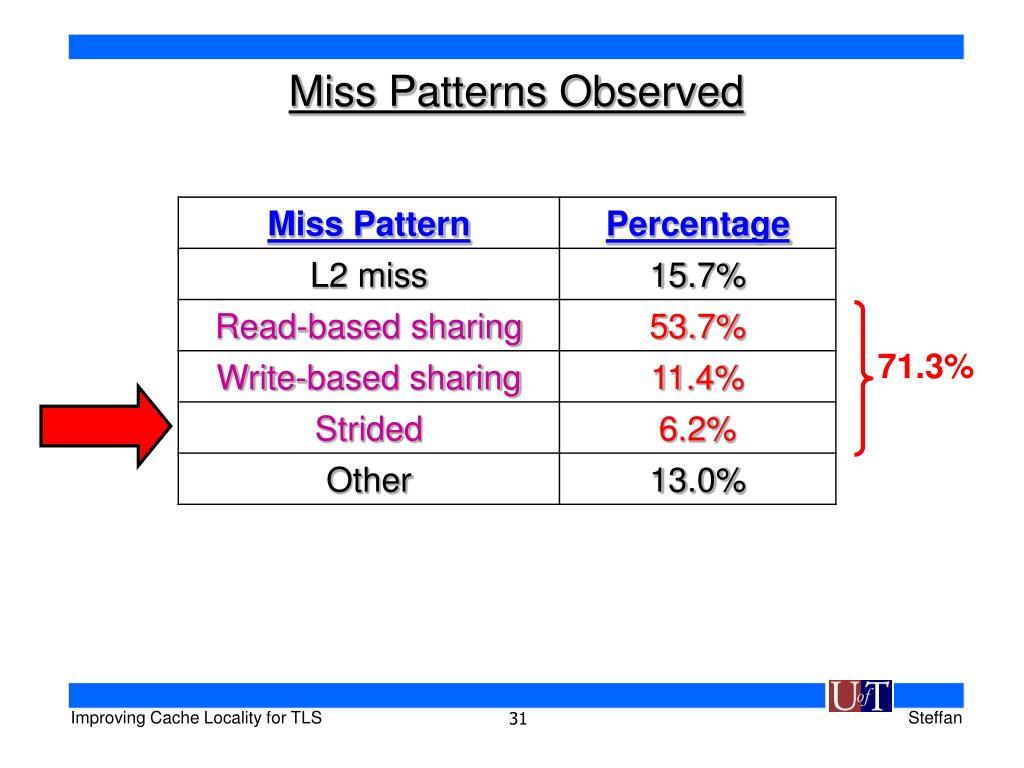 Miss Patterns Observed

| Miss Pattern | Percentage |
|---|---|
| L2 miss | 15.7% |
| Read-based sharing | 53.7% |
| Write-based sharing | 11.4% |
| Strided | 6.2% |
| Other | 13.0% |

71.3%

UofT

Improving Cache Locality for TLS

31

Steffan